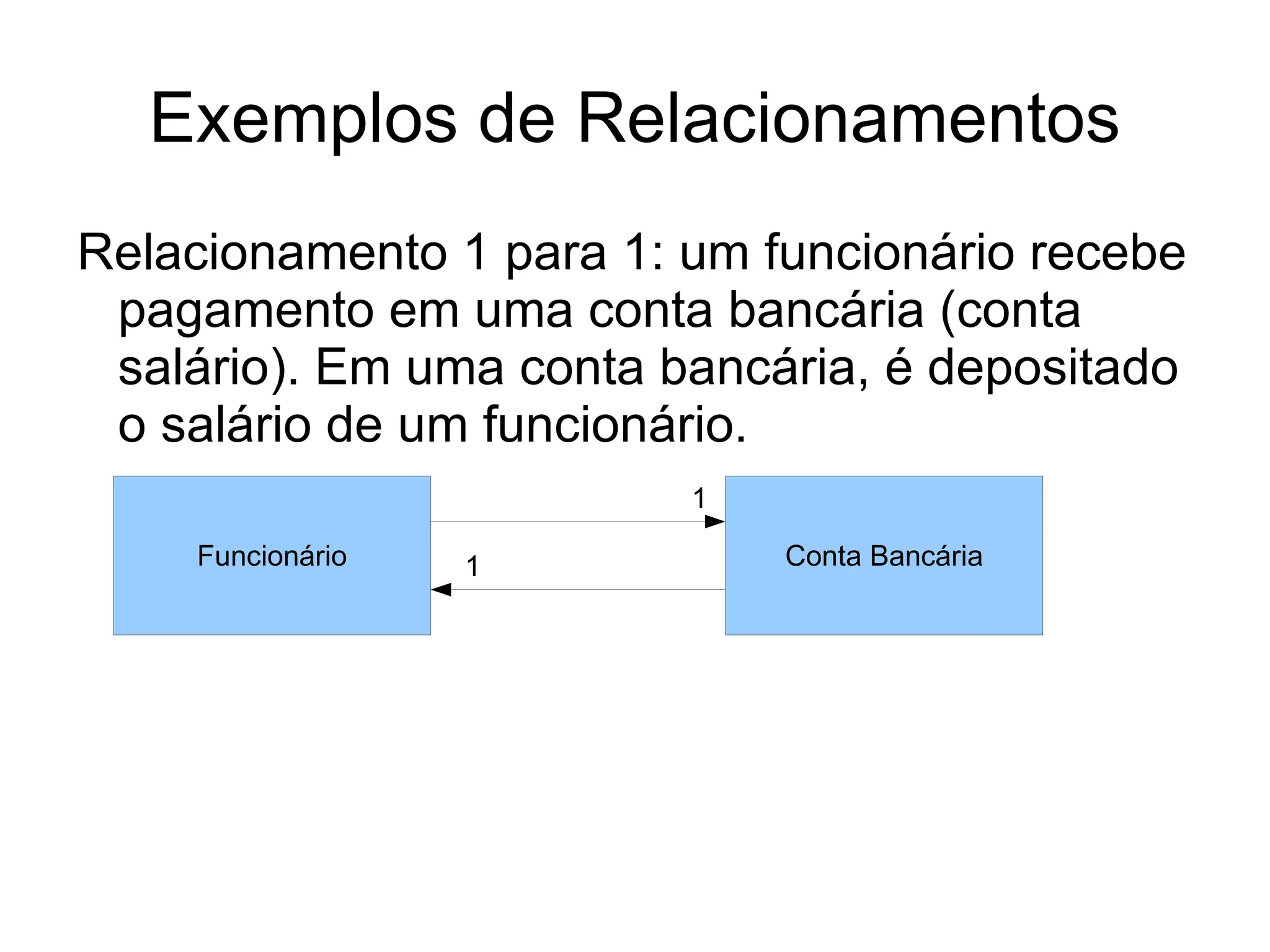 Exemplos de Relacionamentos

Relacionamento 1 para 1: um funcionário recebe pagamento em uma conta bancária (conta salário). Em uma conta bancária, é depositado o salário de um funcionário.

Funcionário

1

1

Conta Bancária